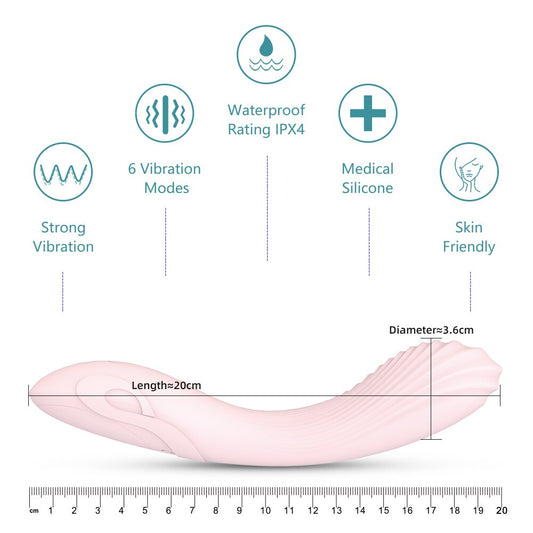 Strong Vibration

6 Vibration Modes

Waterproof Rating IPX4

Medical Silicone

Skin Friendly

Diameter≈3.6cm

Length≈20cm

cm 1 2 3 4 5 6 7 8 9 10 11 12 13 14 15 16 17 18 19 20